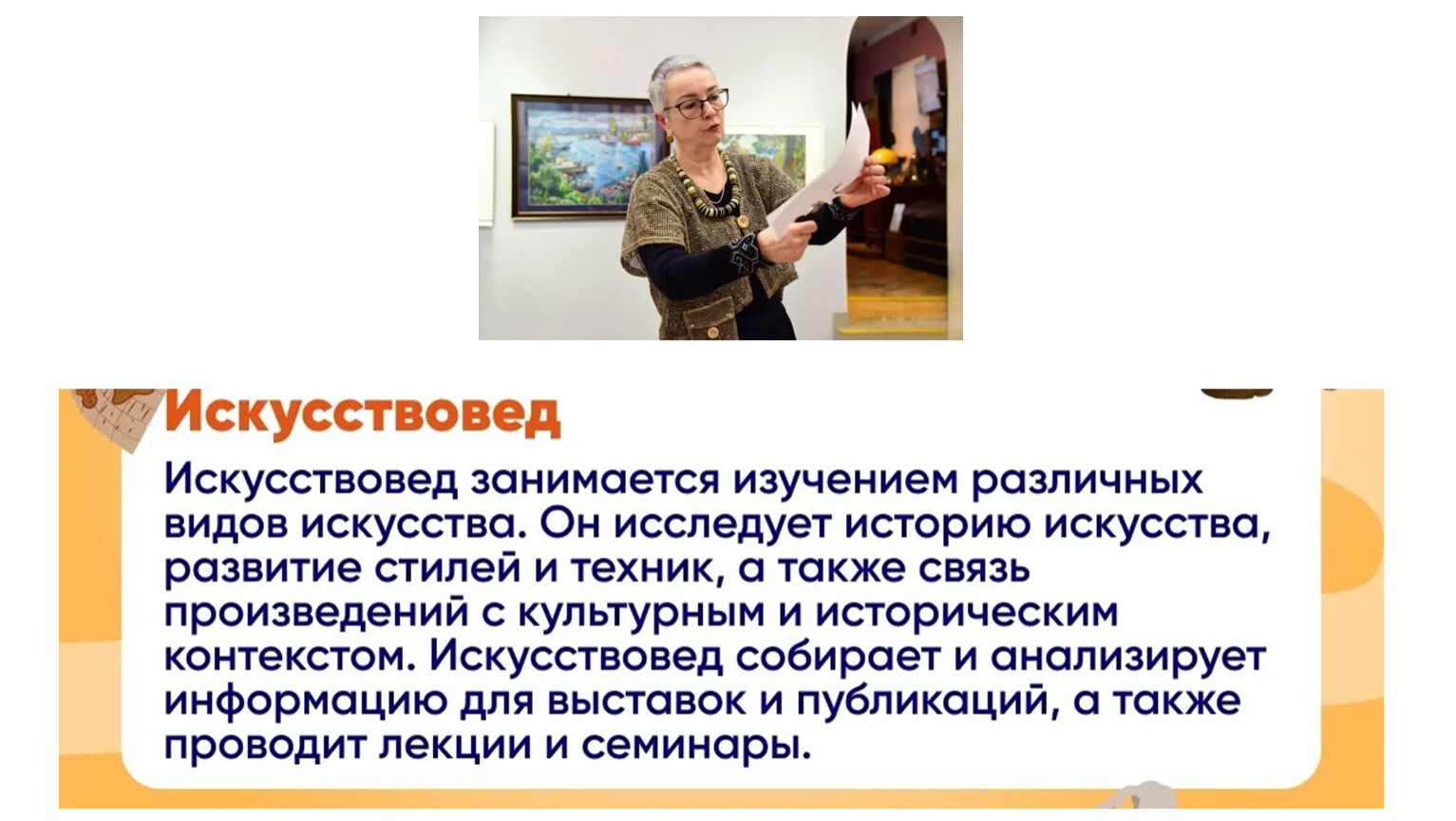 Искусствовед

Искусствовед занимается изучением различных видов искусства. Он исследует историю искусства, развитие стилей и техник, а также связь произведений с культурным и историческим контекстом. Искусствовед собирает и анализирует информацию для выставок и публикаций, а также проводит лекции и семинары.